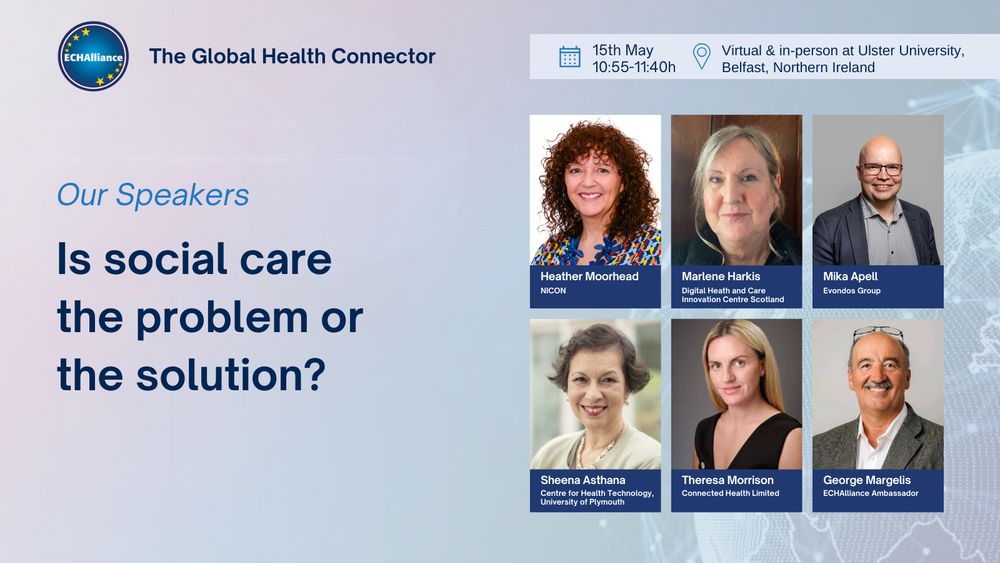 ECHAlliance

The Global Health Connector

15th May
10:55-11:40h

Virtual & in-person at Ulster University, Belfast, Northern Ireland

Our Speakers

Is social care the problem or the solution?

Heather Moorhead
NICON

Marlene Harkis
Digital Health and Care Innovation Centre Scotland

Mika Apell
Evondos Group

Sheena Asthana
Centre for Health Technology, University of Plymouth

Theresa Morrison
Connected Health Limited

George Margelis
ECHAlliance Ambassador